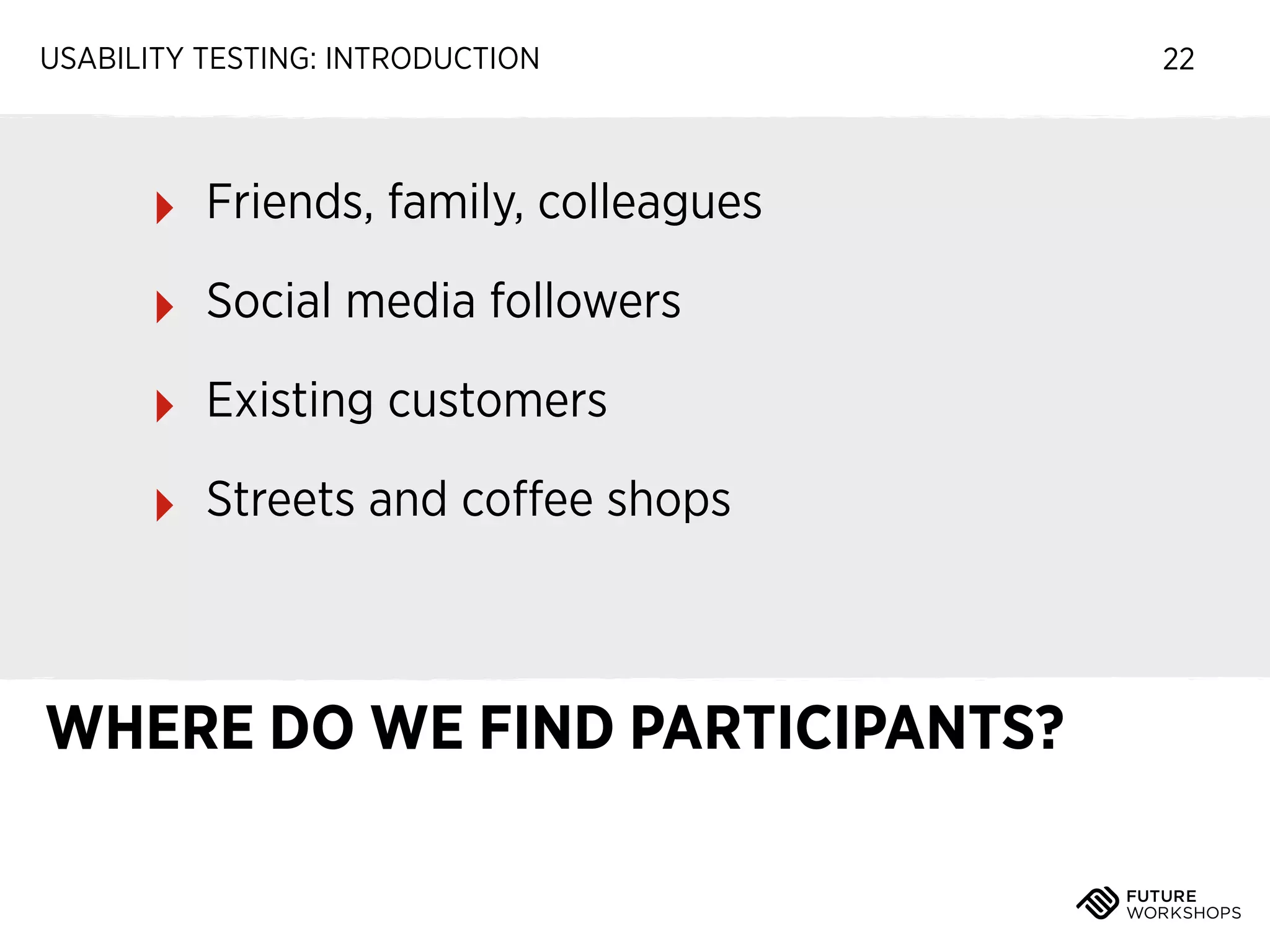 USABILITY TESTING: INTRODUCTION 22

Friends, family, colleagues

Social media followers

Existing customers

Streets and coffee shops

WHERE DO WE FIND PARTICIPANTS?

FUTURE WORKSHOPS